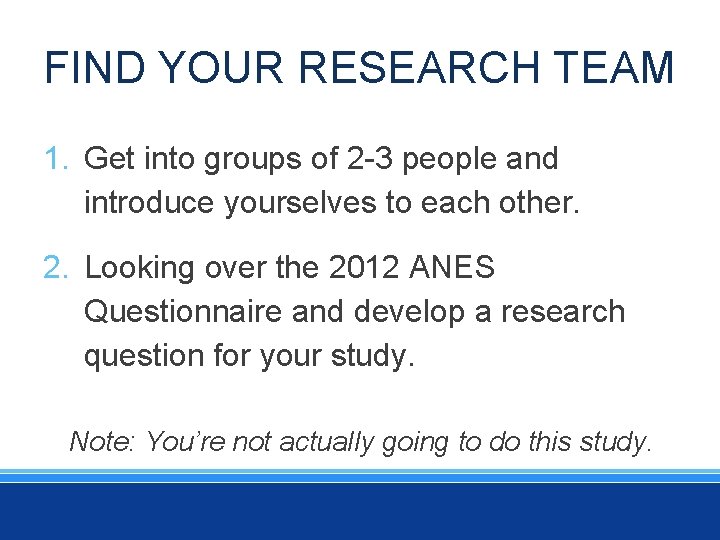 FIND YOUR RESEARCH TEAM

1. Get into groups of 2-3 people and introduce yourselves to each other.

2. Looking over the 2012 ANES Questionnaire and develop a research question for your study.

Note: You're not actually going to do this study.